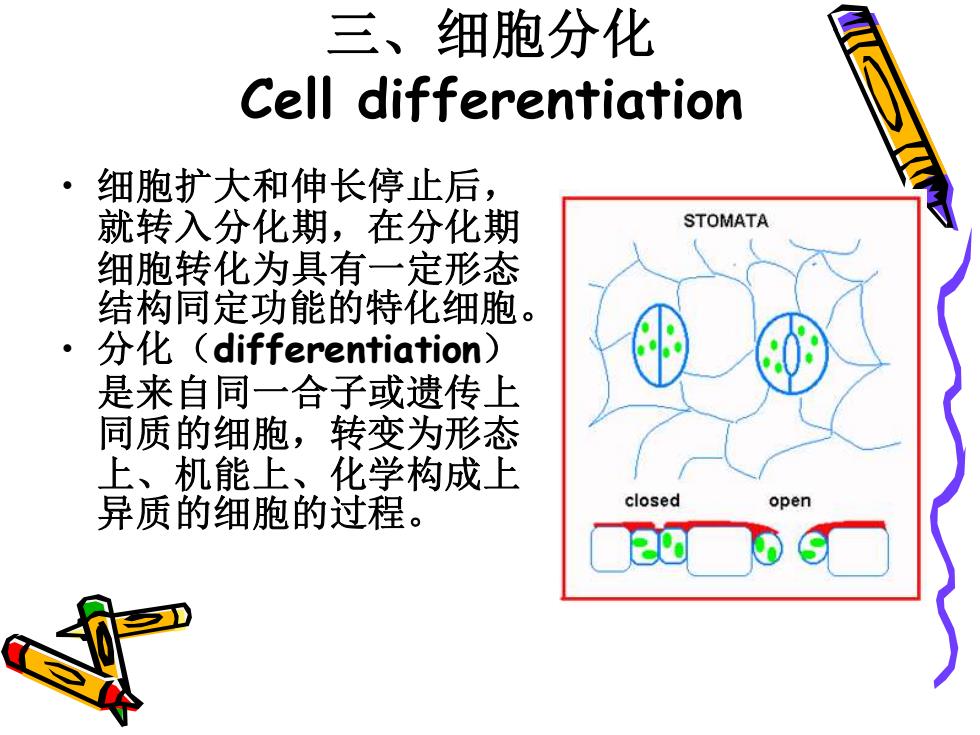 三、细胞分化
Cell differentiation

• 细胞扩大和伸长停止后，就转入分化期，在分化期细胞转化为具有一定形态结构同定功能的特化细胞。
• 分化（differentiation）是来自同一合子或遗传上同质的细胞，转变为形态上、机能上、化学构成上异质的细胞的过程。

STOMATA

closed

open